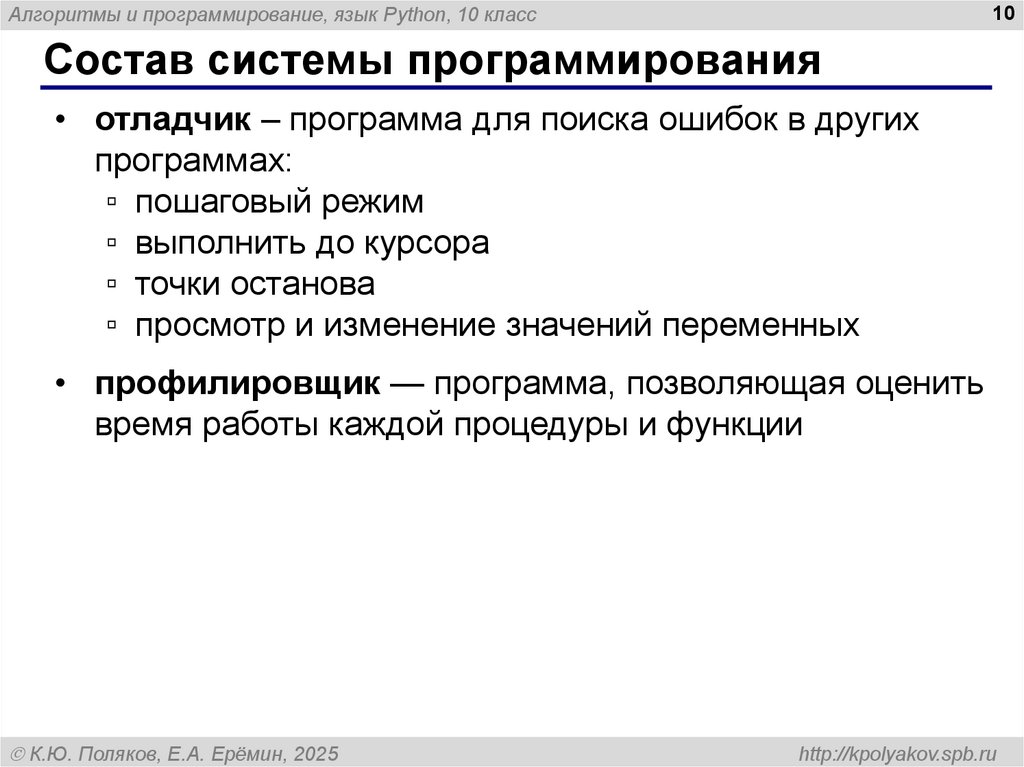 Алгоритмы и программирование, язык Python, 10 класс

10

Состав системы программирования

• отладчик – программа для поиска ошибок в других программах:
▫ пошаговый режим
▫ выполнить до курсора
▫ точки останова
▫ просмотр и изменение значений переменных

• профилировщик — программа, позволяющая оценить время работы каждой процедуры и функции

© К.Ю. Поляков, Е.А. Ерёмин, 2025

http://kpolyakov.spb.ru